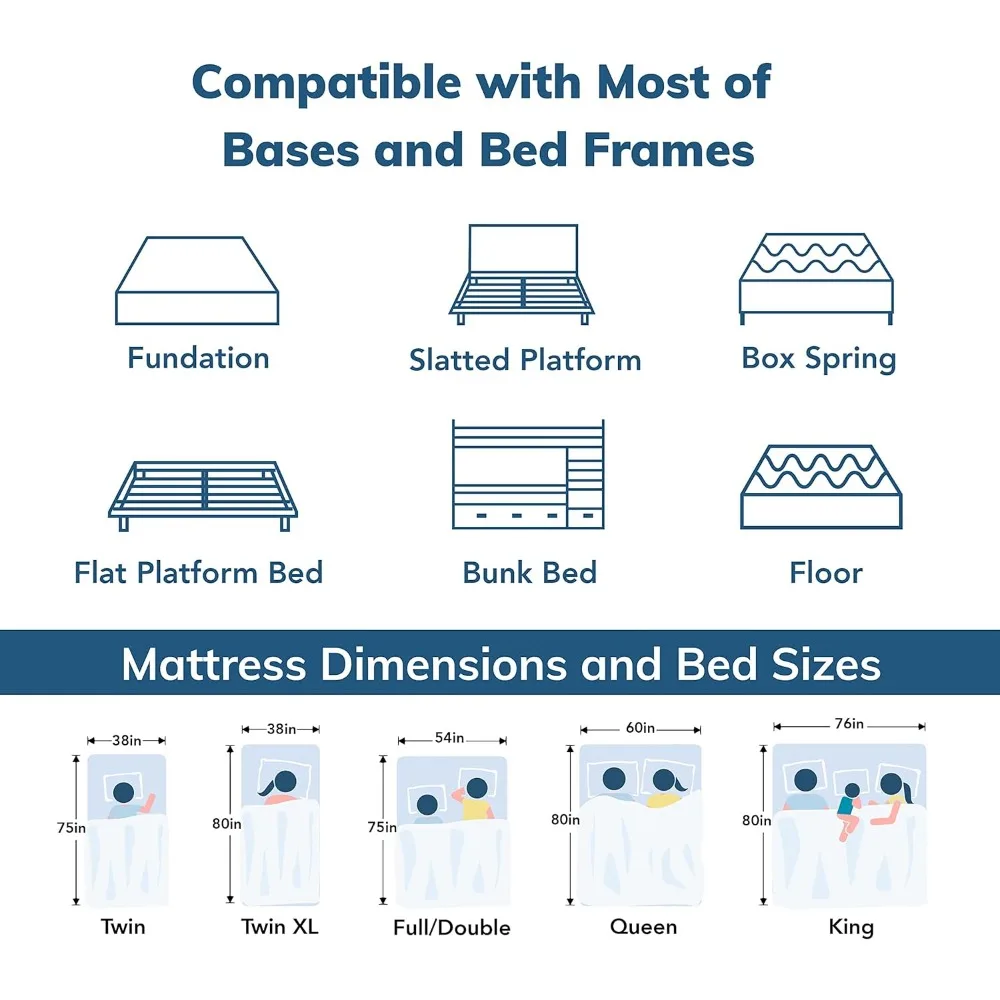 Compatible with Most of Bases and Bed Frames

Fundation

Slatted Platform

Box Spring

Flat Platform Bed

Bunk Bed

Floor

Mattress Dimensions and Bed Sizes

38in
75in
Twin

38in
80in
Twin XL

54in
75in
Full/Double

60in
80in
Queen

76in
80in
King